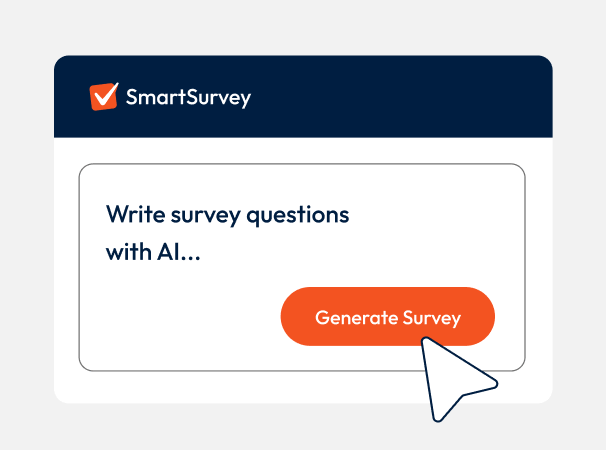 SmartSurvey

Write survey questions with AI...

Generate Survey